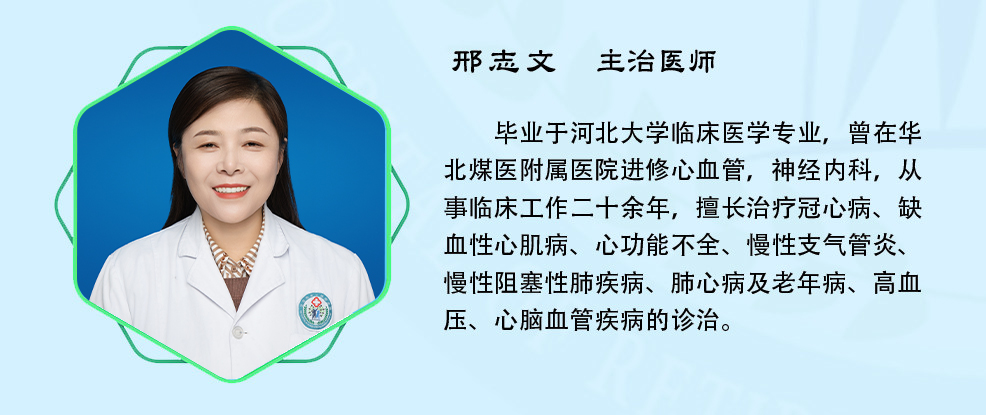 邢志文　主治医师

毕业于河北大学临床医学专业，曾在华北煤医附属医院进修心血管，神经内科，从事临床工作二十余年，擅长治疗冠心病、缺血性心肌病、心功能不全、慢性支气管炎、慢性阻塞性肺疾病、肺心病及老年病、高血压、心脑血管疾病的诊治。